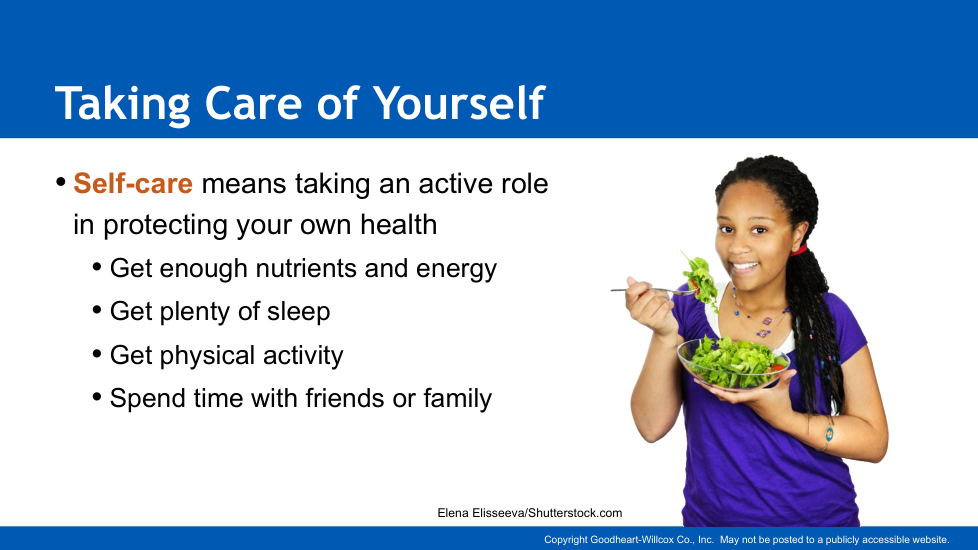 Taking Care of Yourself

• Self-care means taking an active role in protecting your own health
• Get enough nutrients and energy
• Get plenty of sleep
• Get physical activity
• Spend time with friends or family

Elena Elisseeva/Shutterstock.com

Copyright Goodheart-Willcox Co., Inc. May not be posted to a publicly accessible website.